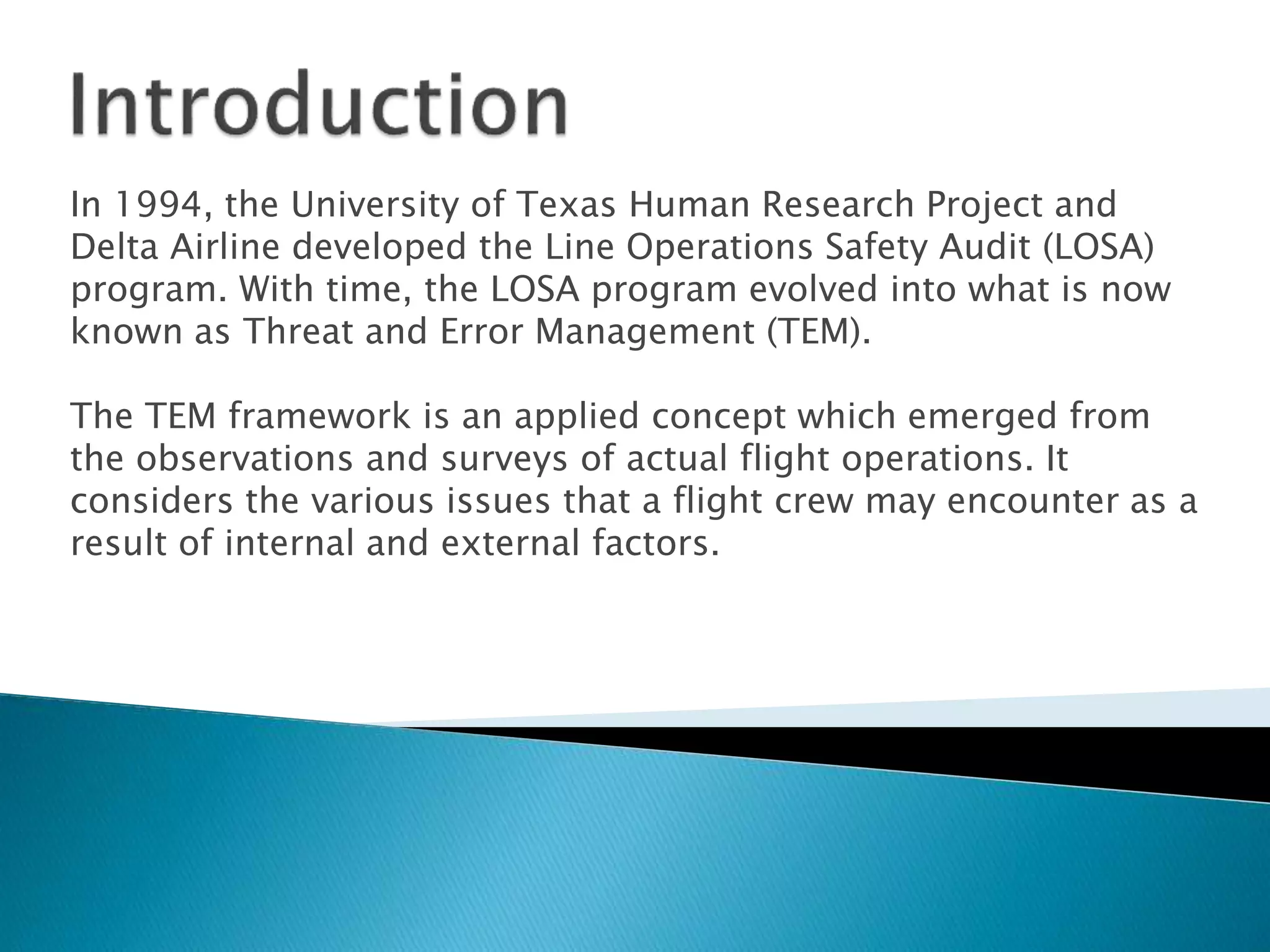 Introduction

In 1994, the University of Texas Human Research Project and Delta Airline developed the Line Operations Safety Audit (LOSA) program. With time, the LOSA program evolved into what is now known as Threat and Error Management (TEM).

The TEM framework is an applied concept which emerged from the observations and surveys of actual flight operations. It considers the various issues that a flight crew may encounter as a result of internal and external factors.